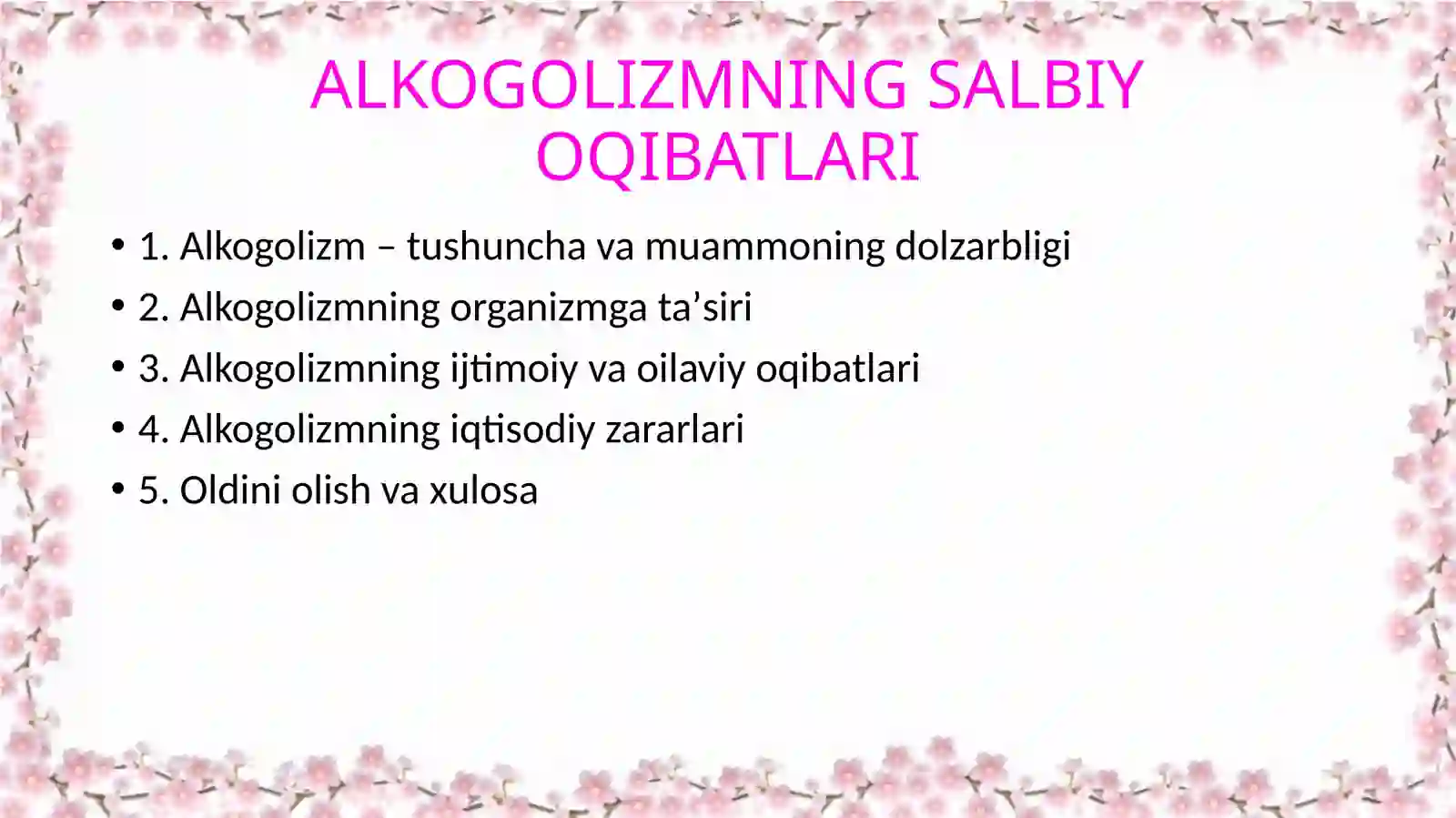 ALKOGOLIZMNING SALBIY OQIBATLARI

• 1. Alkogolizm – tushuncha va muammoning dolzarbligi
• 2. Alkogolizmning organizmga ta’siri
• 3. Alkogolizmning ijtimoiy va oilaviy oqibatlari
• 4. Alkogolizmning iqtisodiy zararlari
• 5. Oldini olish va xulosa